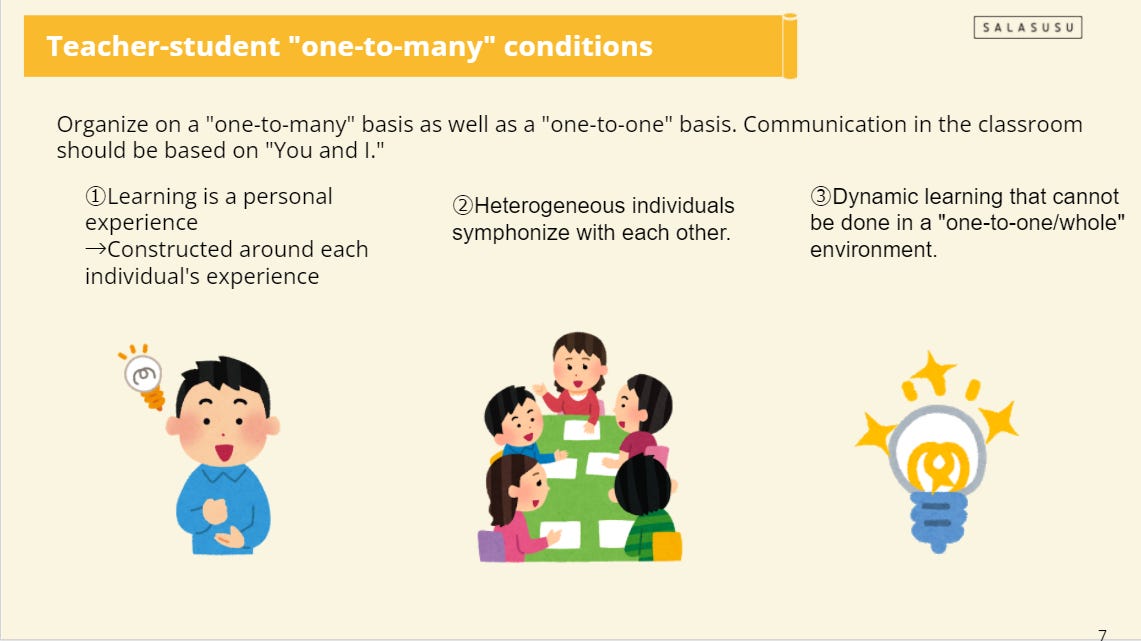 Teacher-student "one-to-many" conditions

SALASUSU

Organize on a "one-to-many" basis as well as a "one-to-one" basis. Communication in the classroom should be based on "You and I."

①Learning is a personal experience
→Constructed around each individual's experience

②Heterogeneous individuals symphonize with each other.

③Dynamic learning that cannot be done in a "one-to-one/whole" environment.

7